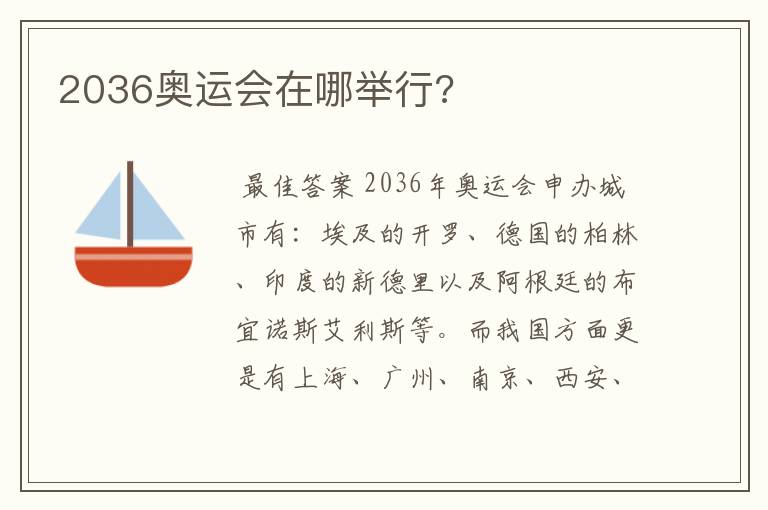 2036奥运会在哪举行?

最佳答案 2036年奥运会申办城市有：埃及的开罗、德国的柏林、印度的新德里以及阿根廷的布宜诺斯艾利斯等。而我国方面更是有上海、广州、南京、西安、